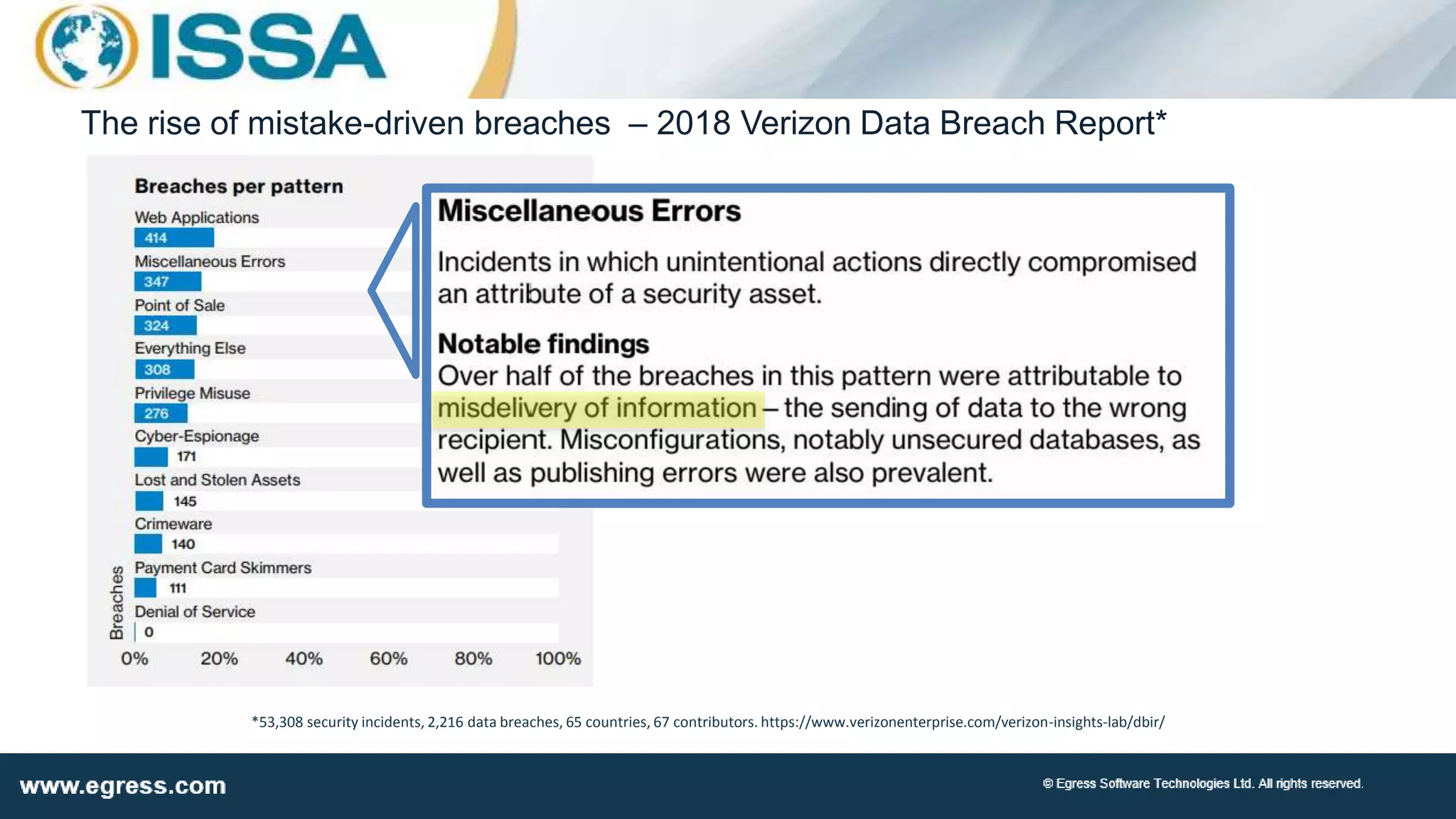 ISSA

The rise of mistake-driven breaches – 2018 Verizon Data Breach Report*

Breaches per pattern

Web Applications
414
Miscellaneous Errors
347
Point of Sale
324
Everything Else
308
Privilege Misuse
276
Cyber-Espionage
171
Lost and Stolen Assets
145
Crimeware
140
Payment Card Skimmers
111
Denial of Service
0

Breaches

0% 20% 40% 60% 80% 100%

Miscellaneous Errors

Incidents in which unintentional actions directly compromised an attribute of a security asset.

Notable findings
Over half of the breaches in this pattern were attributable to misdelivery of information – the sending of data to the wrong recipient. Misconfigurations, notably unsecured databases, as well as publishing errors were also prevalent.

*53,308 security incidents, 2,216 data breaches, 65 countries, 67 contributors. https://www.verizonenterprise.com/verizon-insights-lab/dbir/

www.egress.com

© Egress Software Technologies Ltd. All rights reserved.